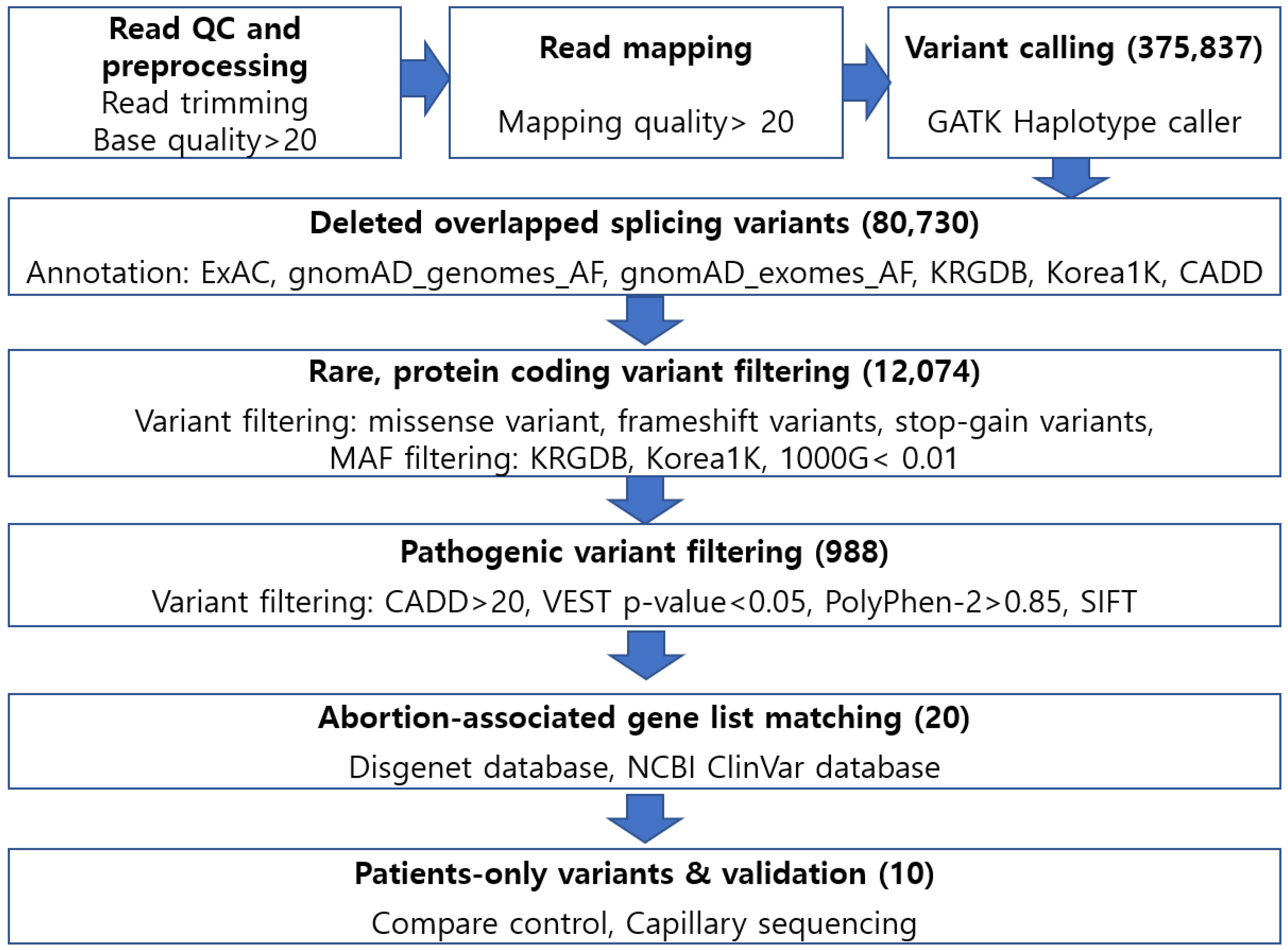 Read QC and preprocessing
Read trimming
Base quality>20

Read mapping

Mapping quality> 20

Variant calling (375,837)

GATK Haplotype caller

Deleted overlapped splicing variants (80,730)

Annotation: ExAC, gnomAD_genomes_AF, gnomAD_exomes_AF, KRGDB, Korea1K, CADD

Rare, protein coding variant filtering (12,074)

Variant filtering: missense variant, frameshift variants, stop-gain variants,
MAF filtering: KRGDB, Korea1K, 1000G< 0.01

Pathogenic variant filtering (988)

Variant filtering: CADD>20, VEST p-value<0.05, PolyPhen-2>0.85, SIFT

Abortion-associated gene list matching (20)

Disgenet database, NCBI ClinVar database

Patients-only variants & validation (10)

Compare control, Capillary sequencing